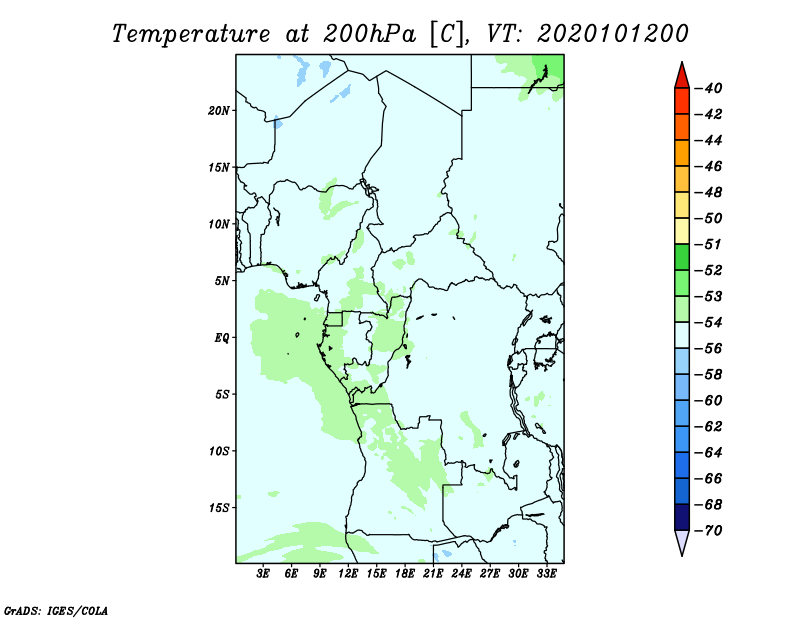 Temperature at 200hPa [C], VT: 2020101200

20N
15N
10N
5N
EQ
5S
10S
15S

3E 6E 9E 12E 15E 18E 21E 24E 27E 30E 33E

-40
-42
-44
-46
-48
-50
-51
-52
-53
-54
-56
-58
-60
-62
-64
-66
-68
-70

GrADS: IGES/COLA